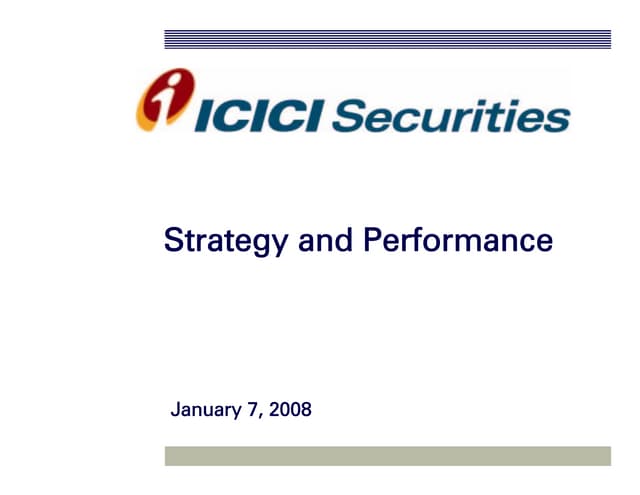 ICICI Securities

Strategy and Performance

January 7, 2008